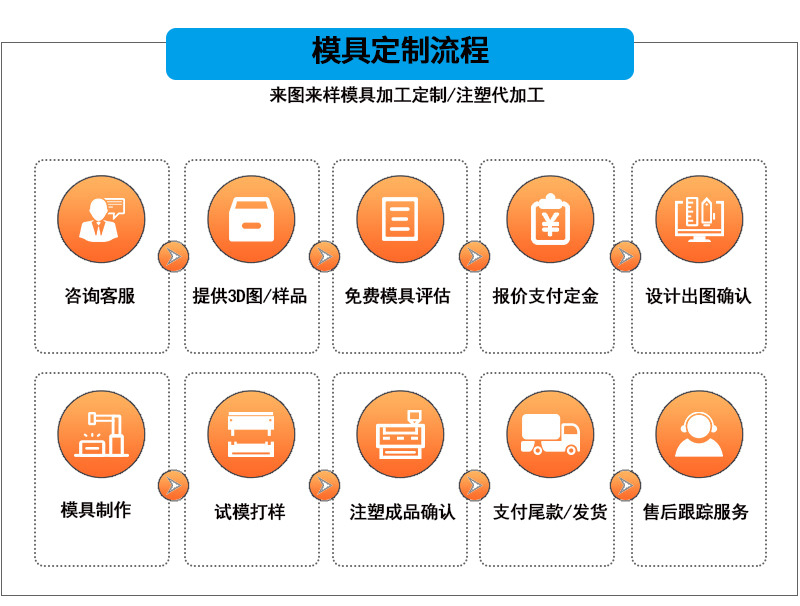 模具定制流程

来图来样模具加工定制/注塑代加工

咨询客服

提供3D图/样品

免费模具评估

报价支付定金

设计出图确认

模具制作

试模打样

注塑成品确认

支付尾款/发货

售后跟踪服务